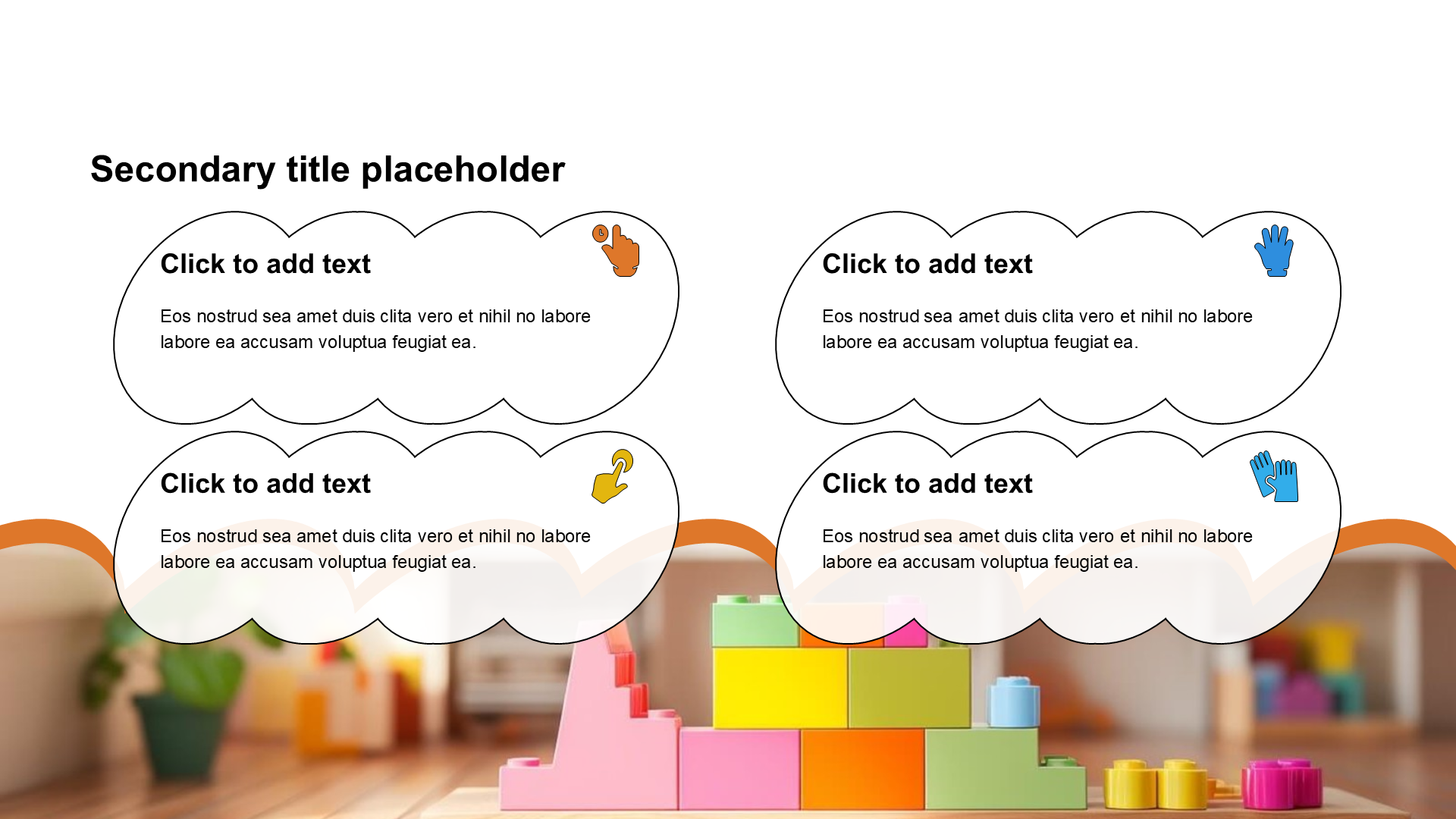 Secondary title placeholder

Click to add text

Eos nostrud sea amet duis clita vero et nihil no labore labore ea accusam voluptua feugiat ea.

Click to add text

Eos nostrud sea amet duis clita vero et nihil no labore labore ea accusam voluptua feugiat ea.

Click to add text

Eos nostrud sea amet duis clita vero et nihil no labore labore ea accusam voluptua feugiat ea.

Click to add text

Eos nostrud sea amet duis clita vero et nihil no labore labore ea accusam voluptua feugiat ea.